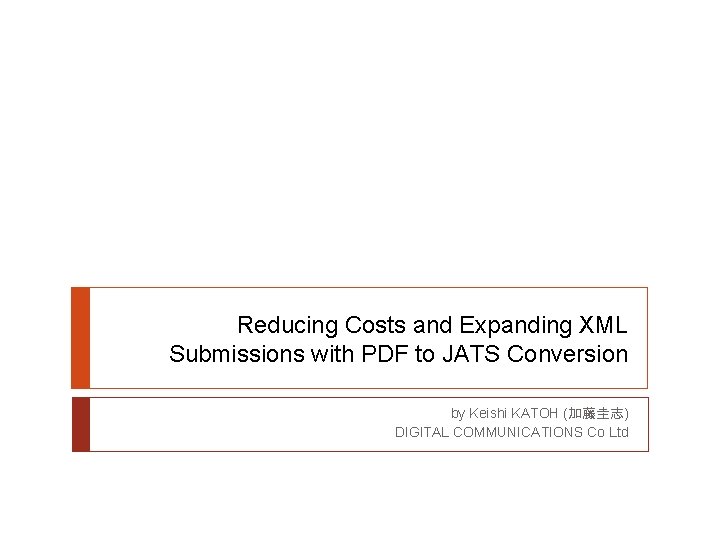 Reducing Costs and Expanding XML Submissions with PDF to JATS Conversion

by Keishi KATOH (加藤圭志)
DIGITAL COMMUNICATIONS Co Ltd